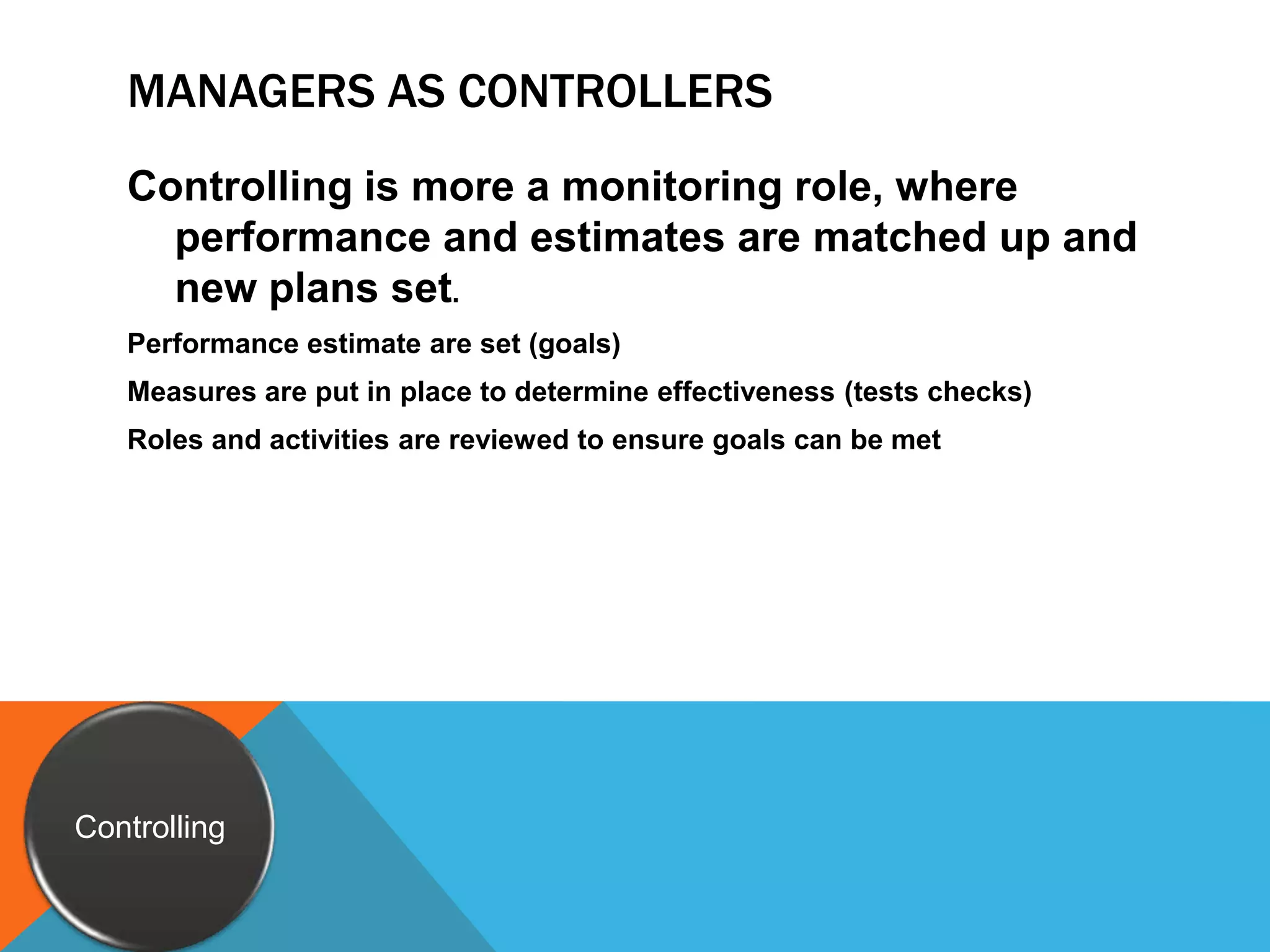 MANAGERS AS CONTROLLERS

Controlling is more a monitoring role, where performance and estimates are matched up and new plans set.

Performance estimate are set (goals)

Measures are put in place to determine effectiveness (tests checks)

Roles and activities are reviewed to ensure goals can be met

Controlling